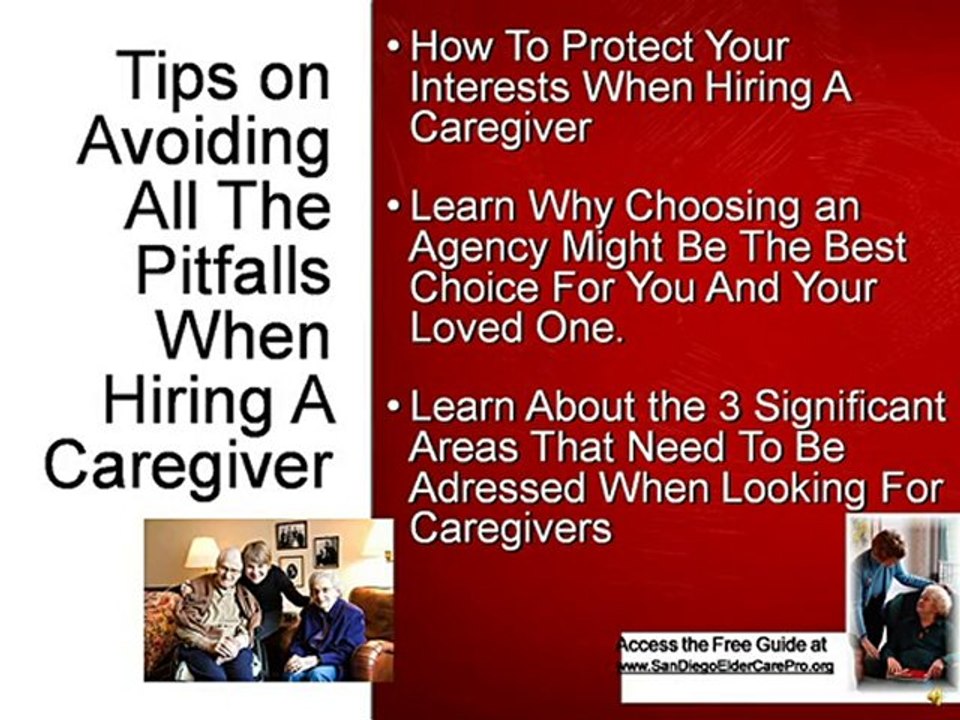 Tips on Avoiding All The Pitfalls When Hiring A Caregiver

• How To Protect Your Interests When Hiring A Caregiver

• Learn Why Choosing an Agency Might Be The Best Choice For You And Your Loved One.

• Learn About the 3 Significant Areas That Need To Be Adressed When Looking For Caregivers

Access the Free Guide at www.SanDiegoElderCarePro.org